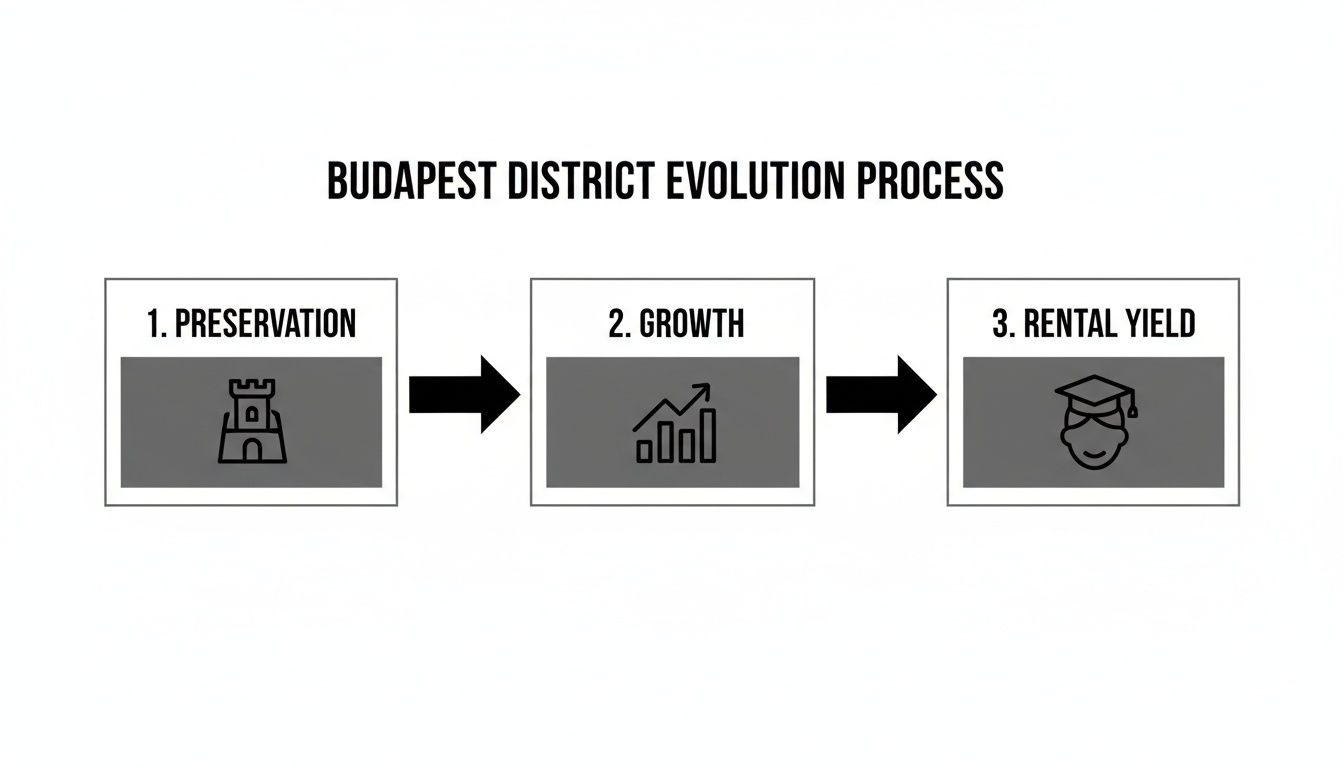 BUDAPEST DISTRICT EVOLUTION PROCESS

1. PRESERVATION

2. GROWTH

3. RENTAL YIELD